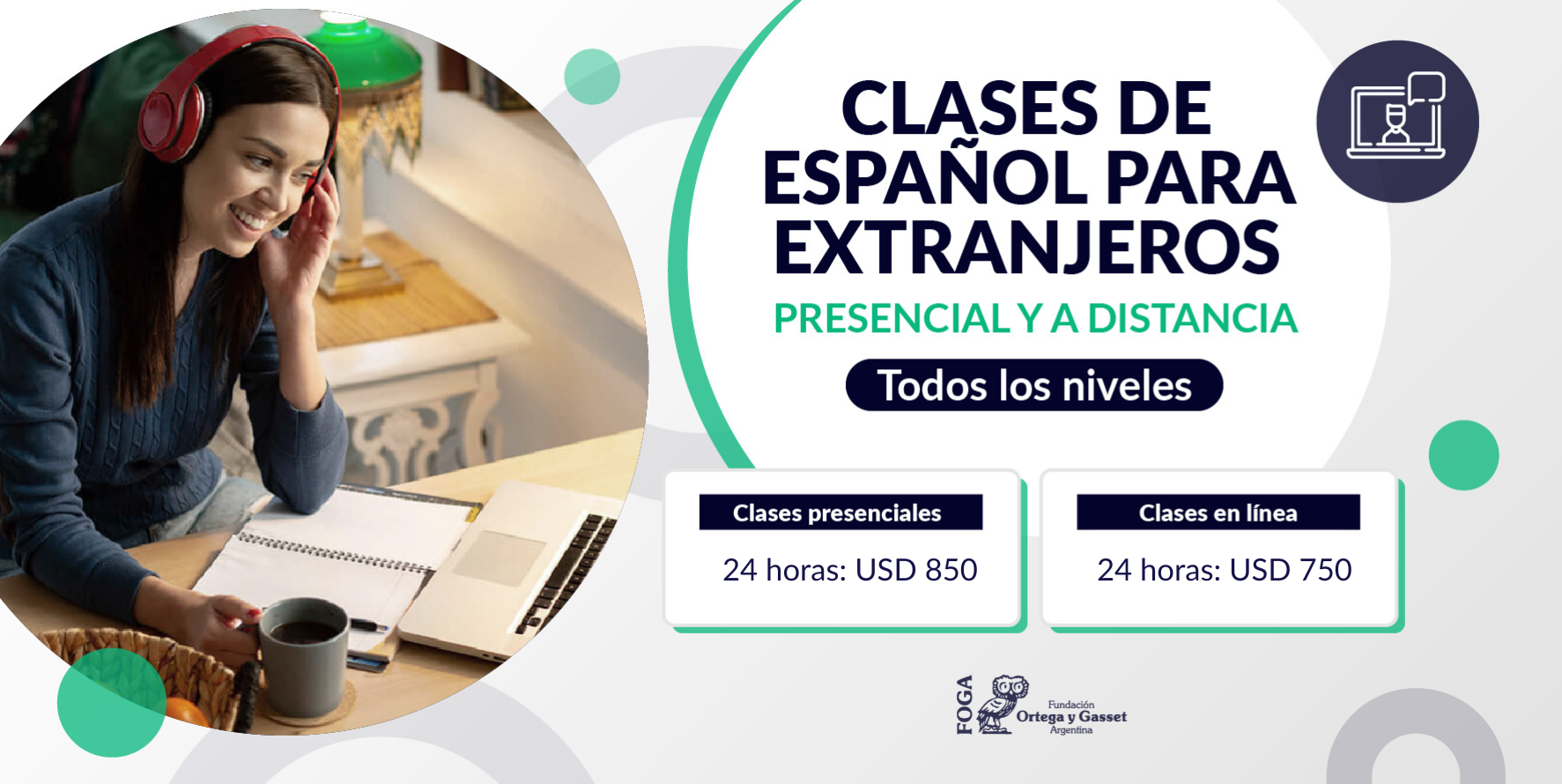 CLASES DE ESPAÑOL PARA EXTRANJEROS

PRESENCIAL Y A DISTANCIA

Todos los niveles

Clases presenciales

24 horas: USD 850

Clases en línea

24 horas: USD 750

FOGA

Fundación
Ortega y Gasset
Argentina